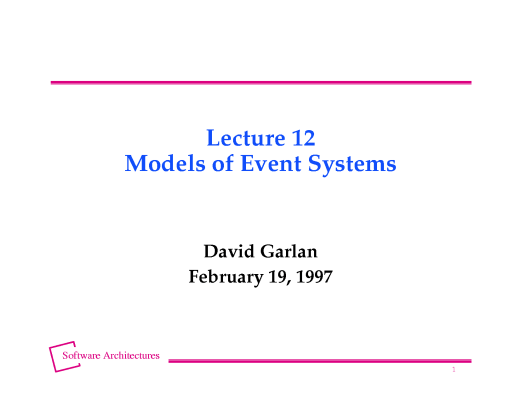 Lecture 12
Models of Event Systems

David Garlan
February 19, 1997

Software Architectures

1